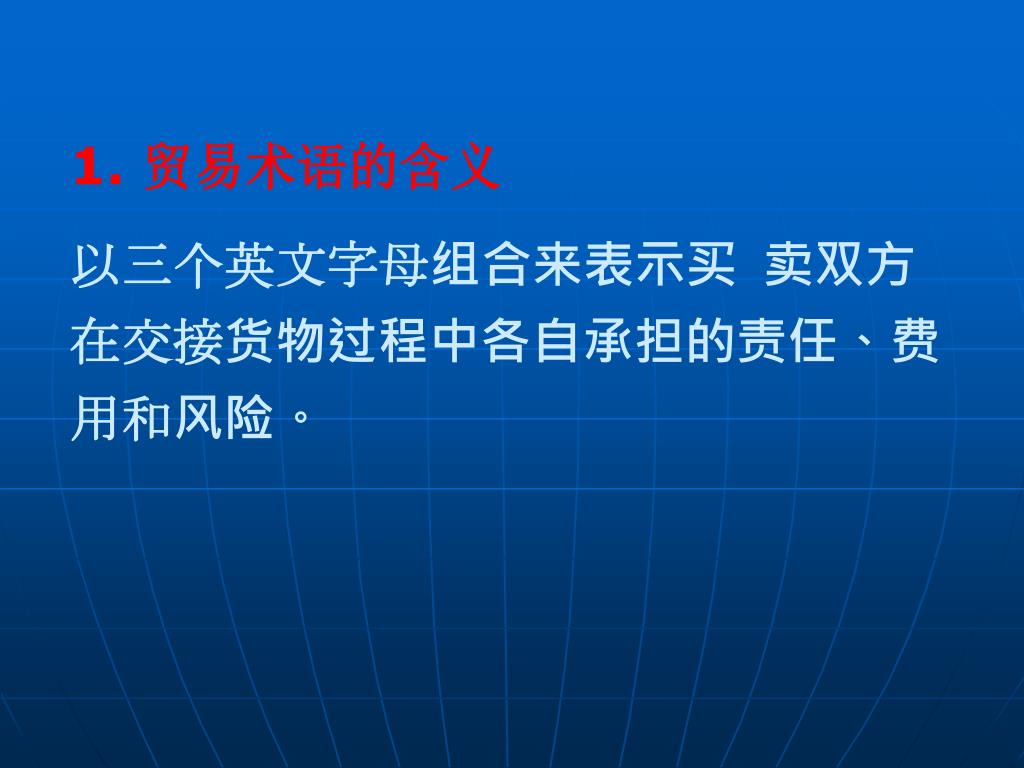 1. 贸易术语的含义

以三个英文字母组合来表示买 卖双方在交接货物过程中各自承担的责任、费用和风险。